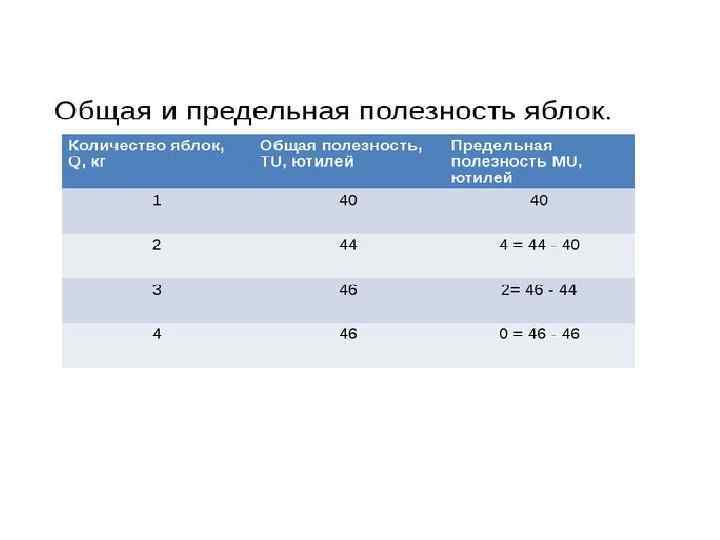 Общая и предельная полезность яблок.

| Количество яблок, Q, кг | Общая полезность, TU, ютилей | Предельная полезность MU, ютилей |
|---|---|---|
| 1 | 40 | 40 |
| 2 | 44 | 4 = 44 - 40 |
| 3 | 46 | 2= 46 - 44 |
| 4 | 46 | 0 = 46 - 46 |